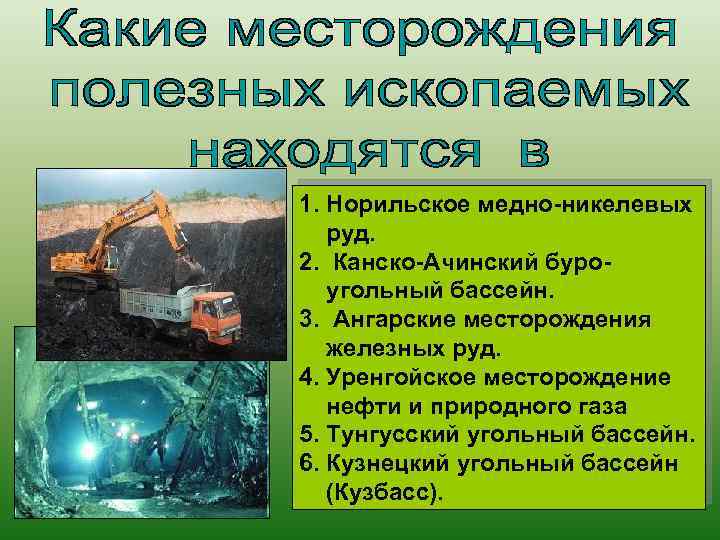 Какие месторождения полезных ископаемых находятся в

1. Норильское медно-никелевых руд.
2. Канско-Ачинский буро-угольный бассейн.
3. Ангарские месторождения железных руд.
4. Уренгойское месторождение нефти и природного газа
5. Тунгусский угольный бассейн.
6. Кузнецкий угольный бассейн (Кузбасс).